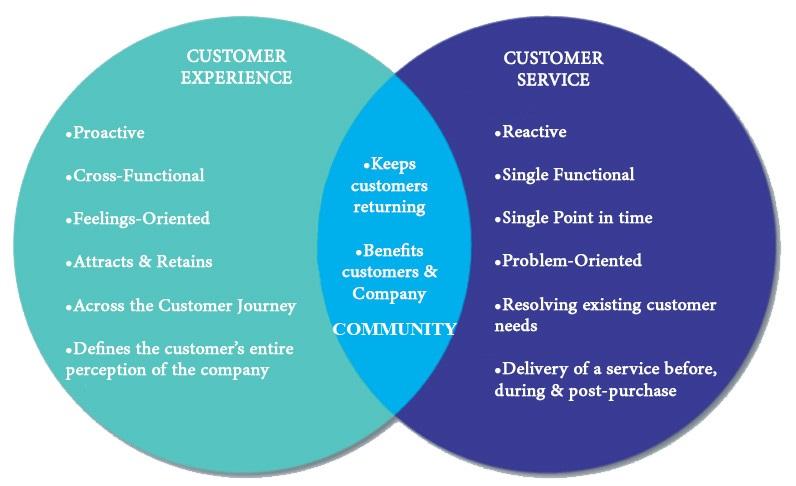 CUSTOMER EXPERIENCE

•Proactive

•Cross-Functional

•Feelings-Oriented

•Attracts & Retains

•Across the Customer Journey

•Defines the customer's entire perception of the company

•Keeps customers returning

•Benefits customers & Company

COMMUNITY

CUSTOMER SERVICE

•Reactive

•Single Functional

•Single Point in time

•Problem-Oriented

•Resolving existing customer needs

•Delivery of a service before, during & post-purchase